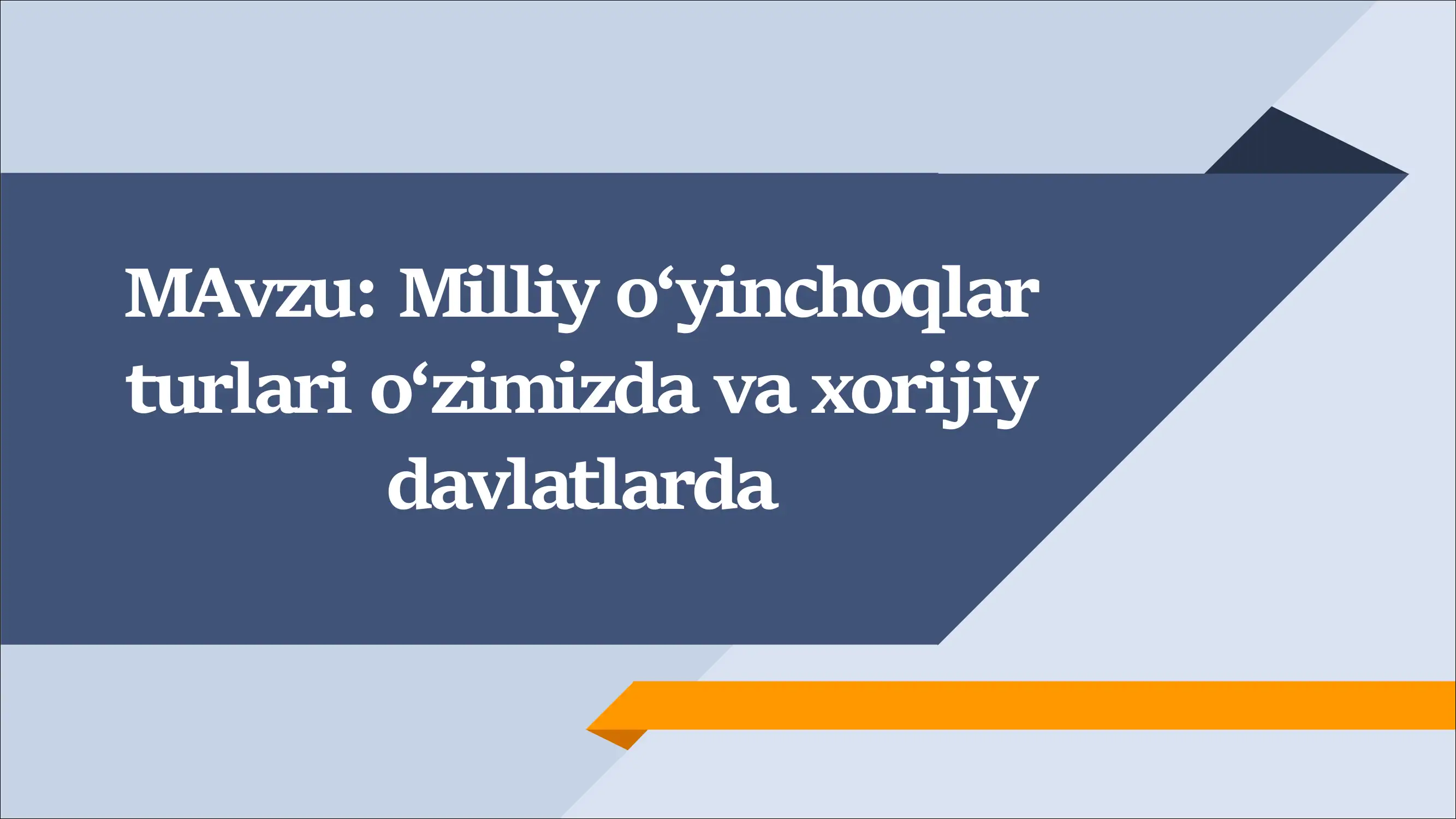 MAvzu: Milliy o‘yinchoqlar turlari o‘zimizda va xorijiy davlatlarda